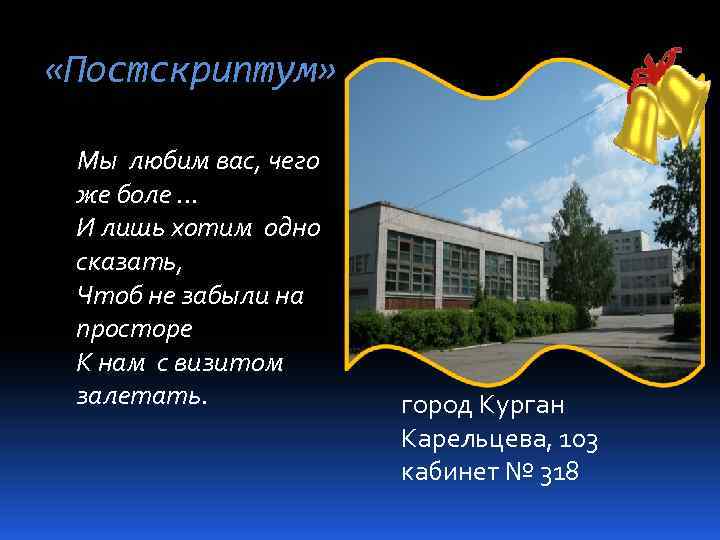 «Постскриптум»

Мы любим вас, чего же боле …
И лишь хотим одно сказать,
Чтоб не забыли на просторе
К нам с визитом залетать.

город Курган
Карельцева, 103
кабинет № 318